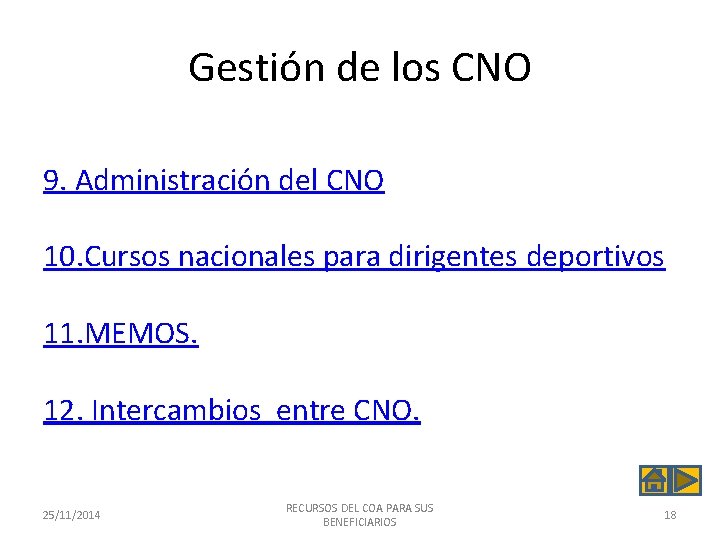 Gestión de los CNO

9. Administración del CNO

10.Cursos nacionales para dirigentes deportivos

11.MEMOS.

12. Intercambios entre CNO.

25/11/2014

RECURSOS DEL COA PARA SUS BENEFICIARIOS

18